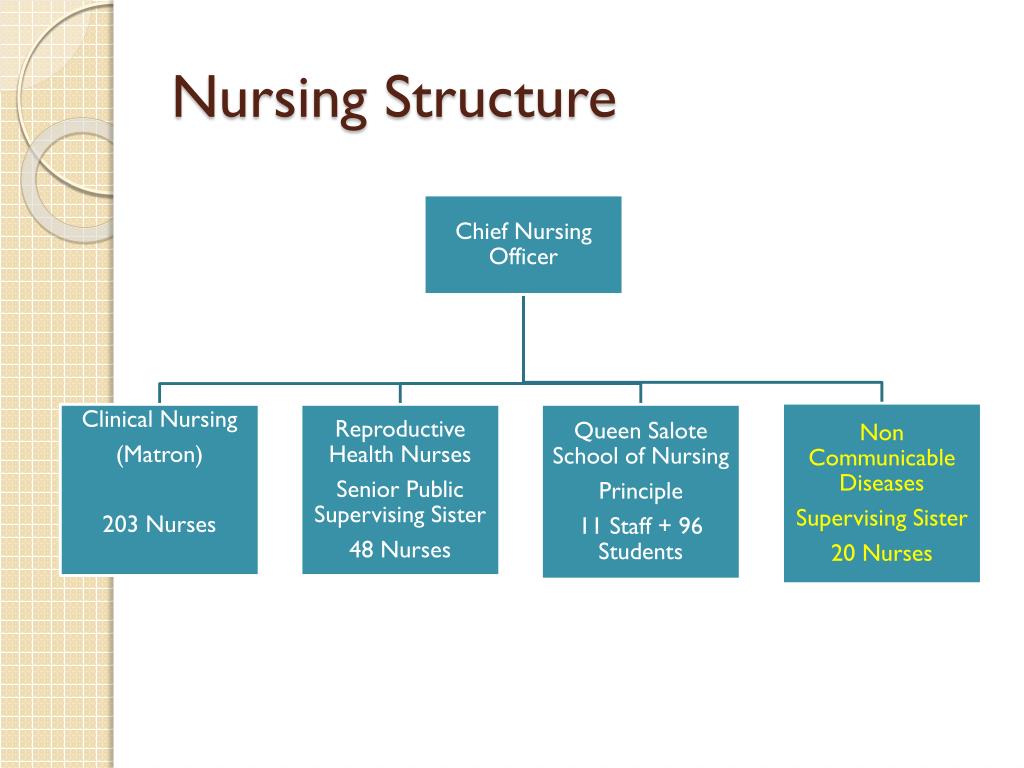 Nursing Structure

Chief Nursing Officer

Clinical Nursing
(Matron)

203 Nurses

Reproductive Health Nurses
Senior Public Supervising Sister
48 Nurses

Queen Salote School of Nursing
Principle
11 Staff + 96 Students

Non Communicable Diseases
Supervising Sister
20 Nurses